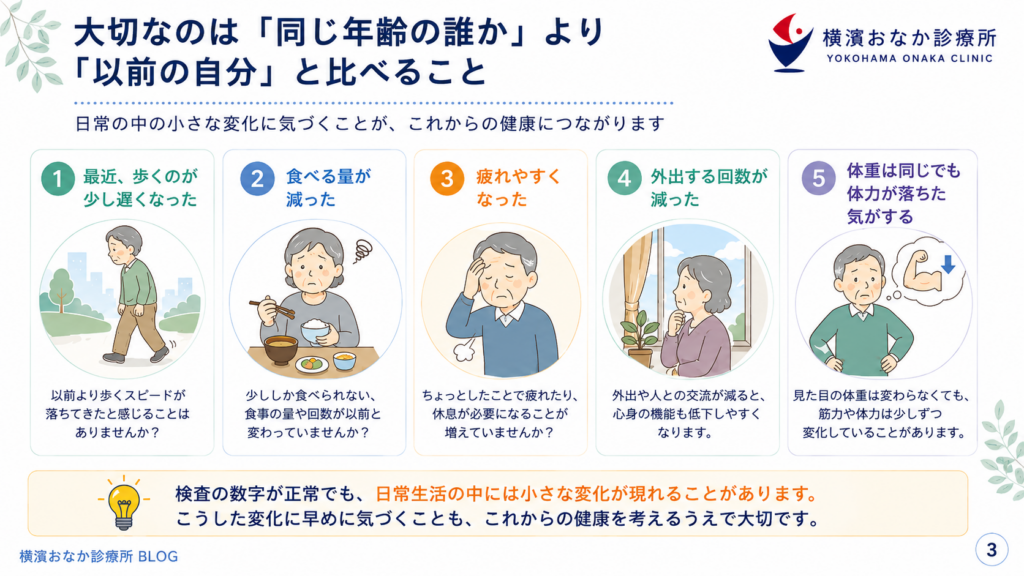 大切なのは「同じ年齢の誰か」より「以前の自分」と比べること

横濱おなか診療所
YOKOHAMA ONAKA CLINIC

日常の中の小さな変化に気づくことが、これからの健康につながります

1 最近、歩くのが少し遅くなった

以前より歩くスピードが落ちてきたと感じることはありませんか？

2 食べる量が減った

少ししか食べられない、食事の量や回数が以前と変わっていませんか？

3 疲れやすくなった

ちょっとしたことで疲れたり、休息が必要になることが増えていませんか？

4 外出する回数が減った

外出や人との交流が減ると、心身の機能も低下しやすくなります。

5 体重は同じでも体力が落ちた気がする

見た目の体重は変わらなくても、筋力や体力は少しずつ変化していることがあります。

検査の数字が正常でも、日常生活の中には小さな変化が現れることがあります。
こうした変化に早めに気づくことも、これからの健康を考えるうえで大切です。

横濱おなか診療所 BLOG

3